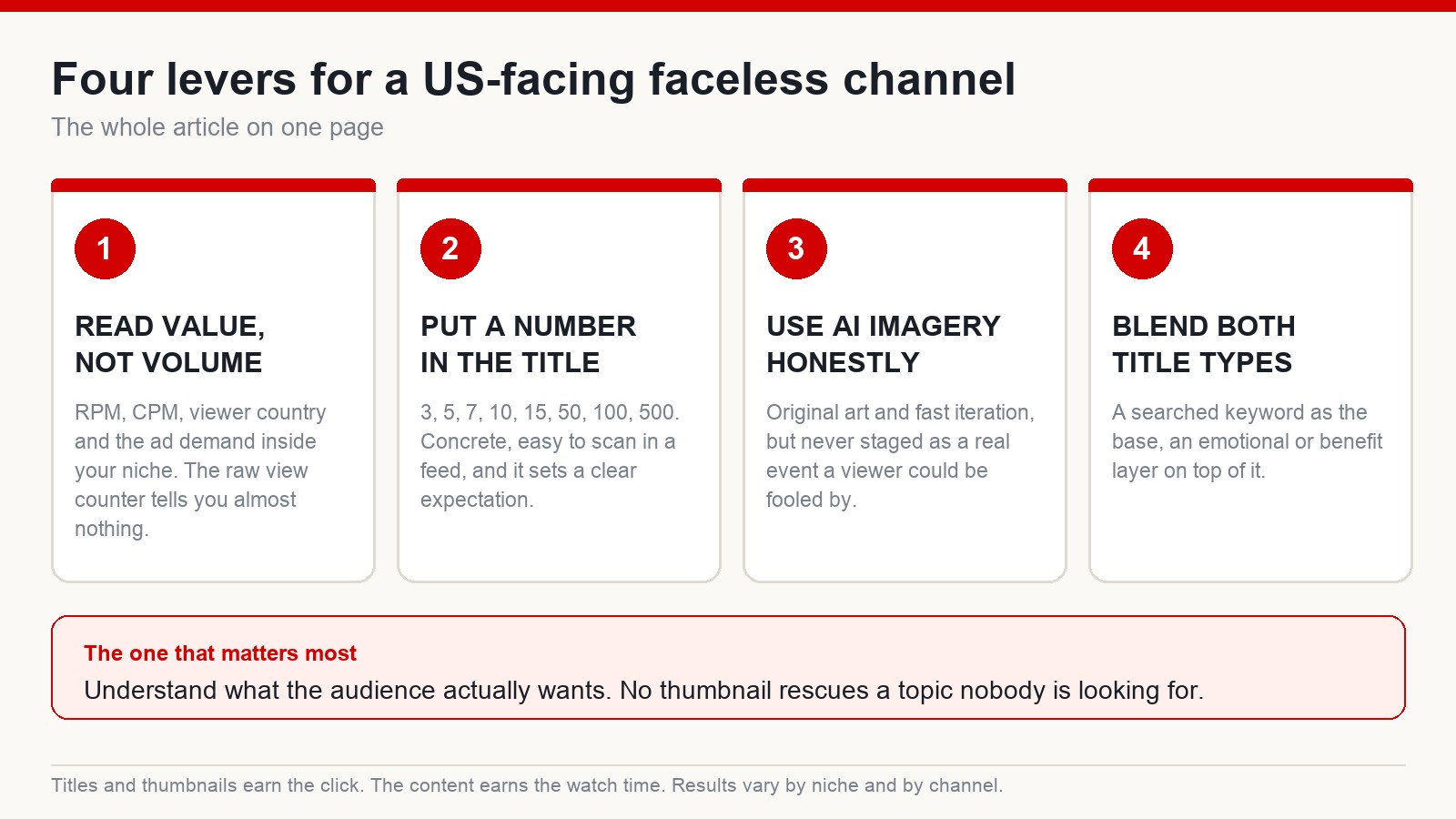 Four levers for a US-facing faceless channel

The whole article on one page

1

READ VALUE, NOT VOLUME

RPM, CPM, viewer country and the ad demand inside your niche. The raw view counter tells you almost nothing.

2

PUT A NUMBER IN THE TITLE

3, 5, 7, 10, 15, 50, 100, 500. Concrete, easy to scan in a feed, and it sets a clear expectation.

3

USE AI IMAGERY HONESTLY

Original art and fast iteration, but never staged as a real event a viewer could be fooled by.

4

BLEND BOTH TITLE TYPES

A searched keyword as the base, an emotional or benefit layer on top of it.

The one that matters most

Understand what the audience actually wants. No thumbnail rescues a topic nobody is looking for.

Titles and thumbnails earn the click. The content earns the watch time. Results vary by niche and by channel.